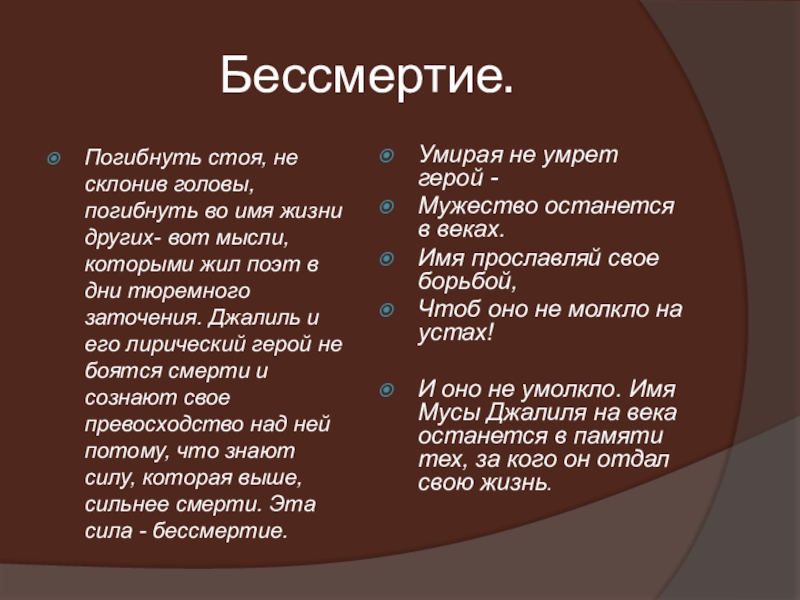 Бессмертие.

Погибнуть стоя, не склонив головы, погибнуть во имя жизни других- вот мысли, которыми жил поэт в дни тюремного заточения. Джалиль и его лирический герой не боятся смерти и сознают свое превосходство над ней потому, что знают силу, которая выше, сильнее смерти. Эта сила - бессмертие.

Умирая не умрет герой -

Мужество останется в веках.

Имя прославляй свое борьбой,

Чтоб оно не молкло на устах!

И оно не умолкло. Имя Мусы Джалиля на века останется в памяти тех, за кого он отдал свою жизнь.